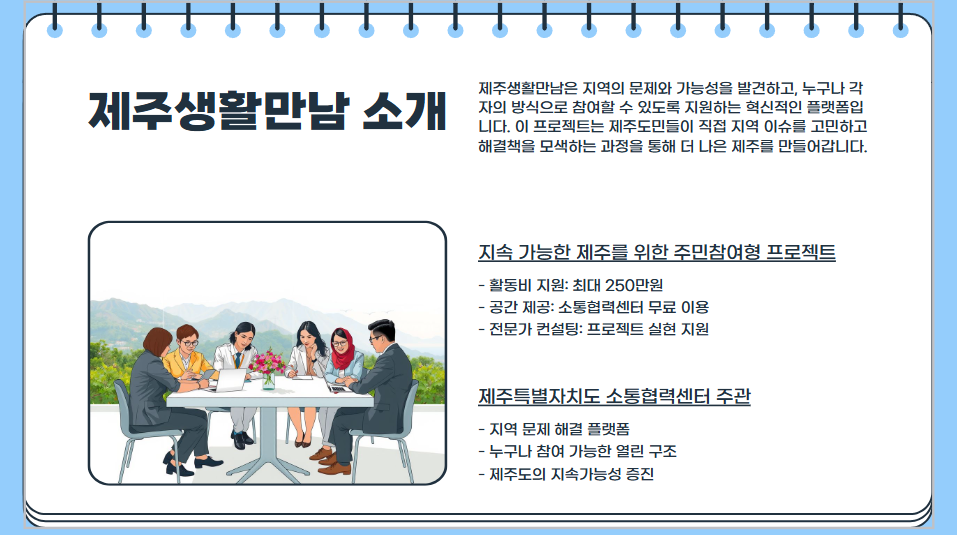 제주생활만남 소개

제주생활만남은 지역의 문제와 가능성을 발견하고, 누구나 각자의 방식으로 참여할 수 있도록 지원하는 혁신적인 플랫폼입니다. 이 프로젝트는 제주도민들이 직접 지역 이슈를 고민하고 해결책을 모색하는 과정을 통해 더 나은 제주를 만들어갑니다.

지속 가능한 제주를 위한 주민참여형 프로젝트

- 활동비 지원: 최대 250만원
- 공간 제공: 소통협력센터 무료 이용
- 전문가 컨설팅: 프로젝트 실현 지원

제주특별자치도 소통협력센터 주관

- 지역 문제 해결 플랫폼
- 누구나 참여 가능한 열린 구조
- 제주도의 지속가능성 증진